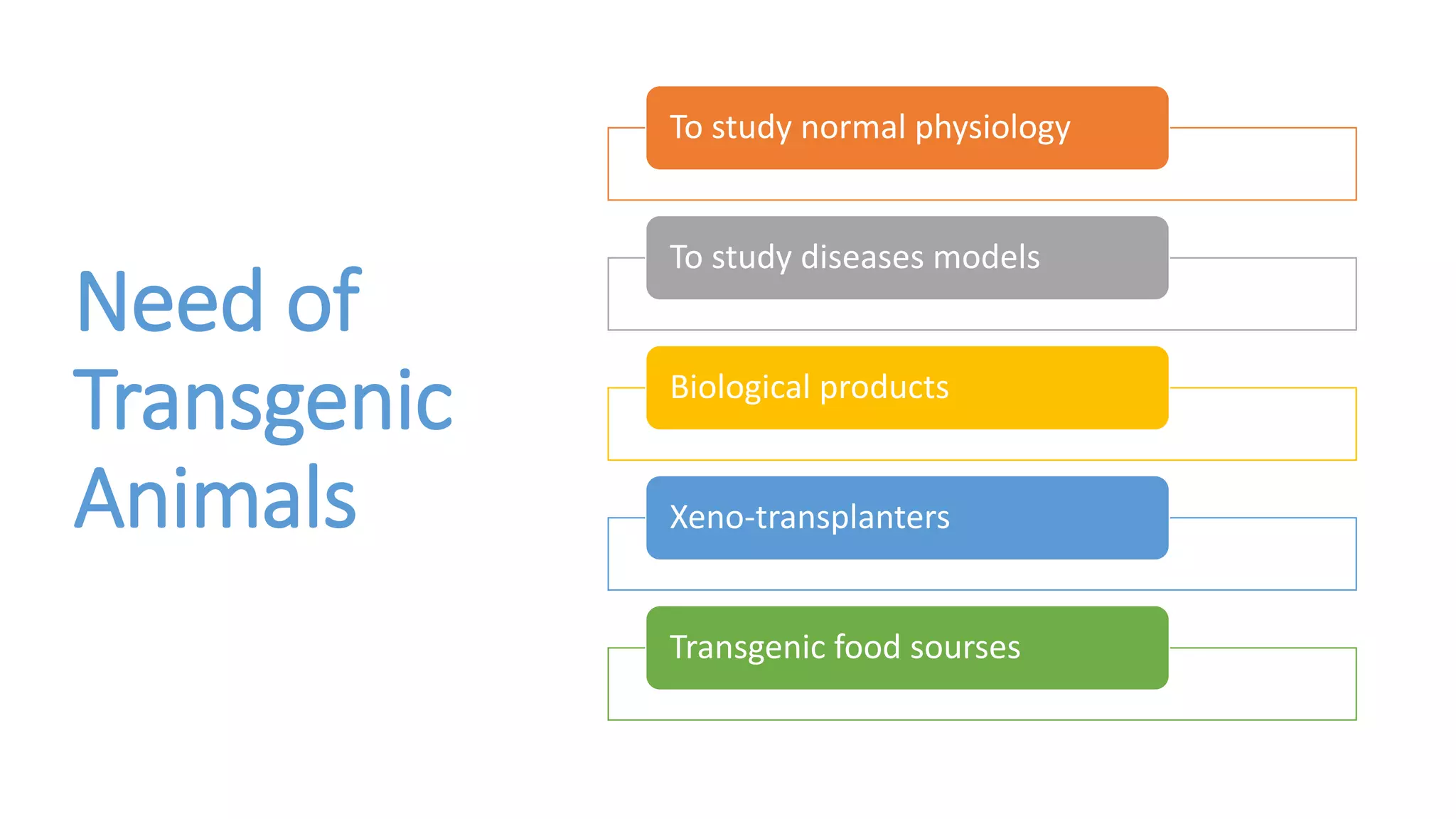 Need of Transgenic Animals

To study normal physiology

To study diseases models

Biological products

Xeno-transplanters

Transgenic food sourses